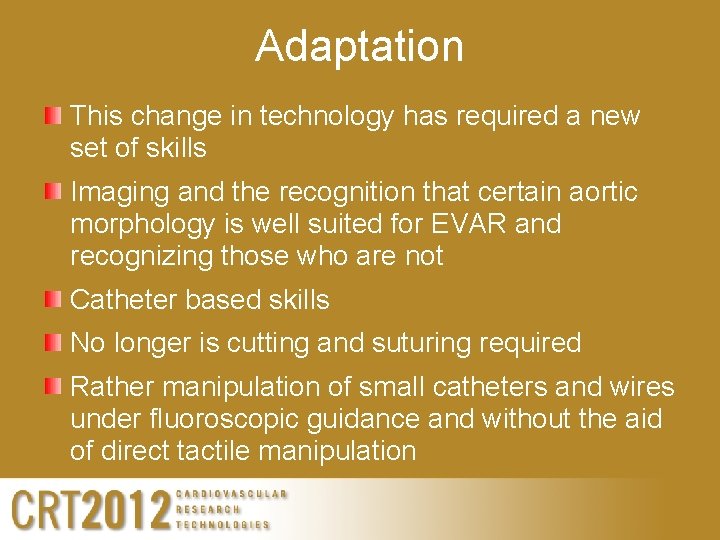 Adaptation

This change in technology has required a new set of skills

Imaging and the recognition that certain aortic morphology is well suited for EVAR and recognizing those who are not

Catheter based skills

No longer is cutting and suturing required

Rather manipulation of small catheters and wires under fluoroscopic guidance and without the aid of direct tactile manipulation

CRT2012 CARDIOVASCULAR RESEARCH TECHNOLOGIES